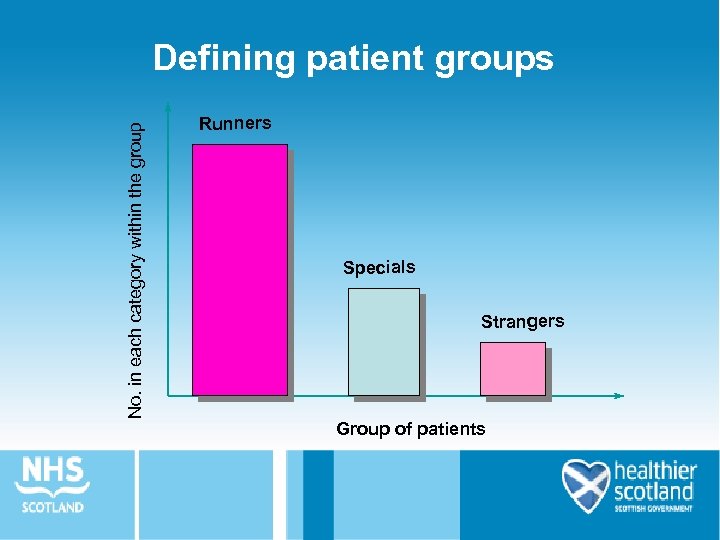 Defining patient groups

No. in each category within the group

Runners

Specials

Strangers

Group of patients

NHS
SCOTLAND

healthier
scotland
SCOTTISH GOVERNMENT